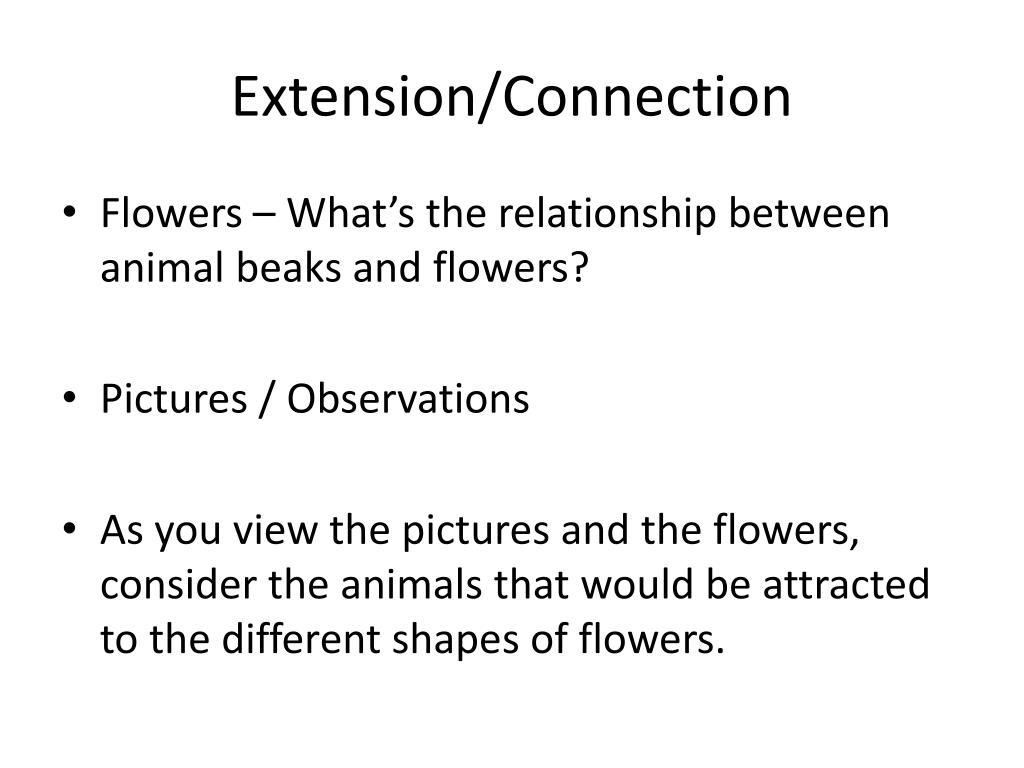 Extension/Connection

• Flowers – What's the relationship between animal beaks and flowers?

• Pictures / Observations

• As you view the pictures and the flowers, consider the animals that would be attracted to the different shapes of flowers.